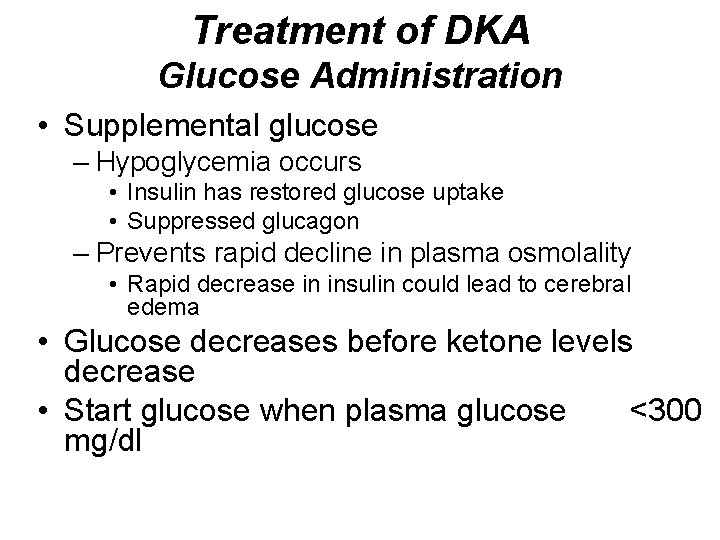 Treatment of DKA
Glucose Administration

• Supplemental glucose
– Hypoglycemia occurs
• Insulin has restored glucose uptake
• Suppressed glucagon
– Prevents rapid decline in plasma osmolality
• Rapid decrease in insulin could lead to cerebral edema
• Glucose decreases before ketone levels decrease
• Start glucose when plasma glucose <300 mg/dl